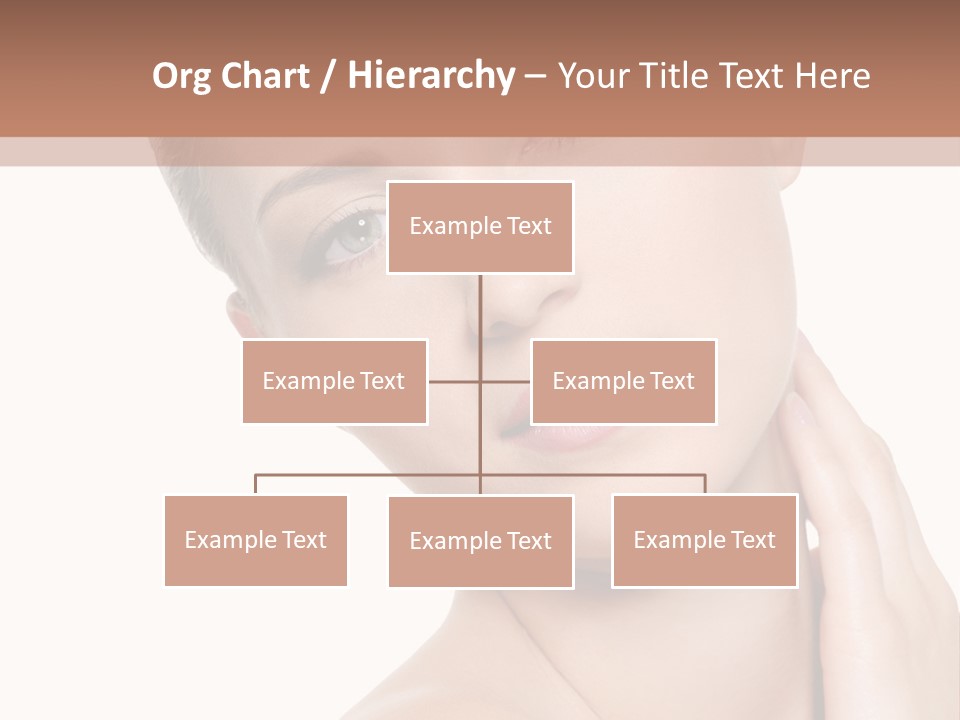 Org Chart / Hierarchy – Your Title Text Here

Example Text

Example Text

Example Text

Example Text

Example Text

Example Text